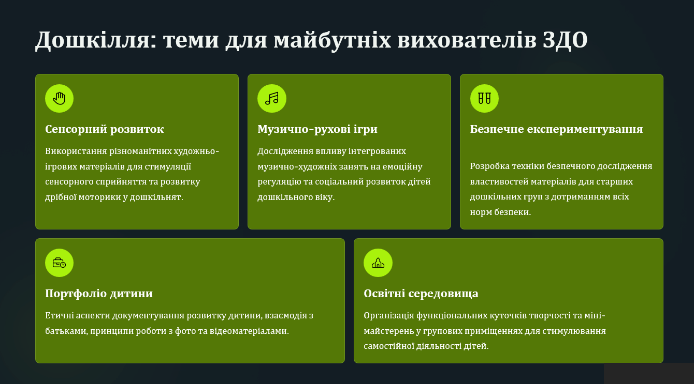 Дошкілля: теми для майбутніх вихователів ЗДО

Сенсорний розвиток

Використання різноманітних художньо-ігрових матеріалів для стимуляції сенсорного сприйняття та розвитку дрібної моторики у дошкільнят.

Музично-рухові ігри

Дослідження впливу інтегрованих музично-художніх занять на емоційну регуляцію та соціальний розвиток дітей дошкільного віку.

Безпечне експериментування

Розробка техніки безпечного дослідження властивостей матеріалів для старших дошкільних груп з дотриманням всіх норм безпеки.

Портфоліо дитини

Етичні аспекти документування розвитку дитини, взаємодія з батьками, принципи роботи з фото та відеоматеріалами.

Освітні середовища

Організація функціональних куточків творчості та міні-майстерень у групових приміщеннях для стимулювання самостійної діяльності дітей.